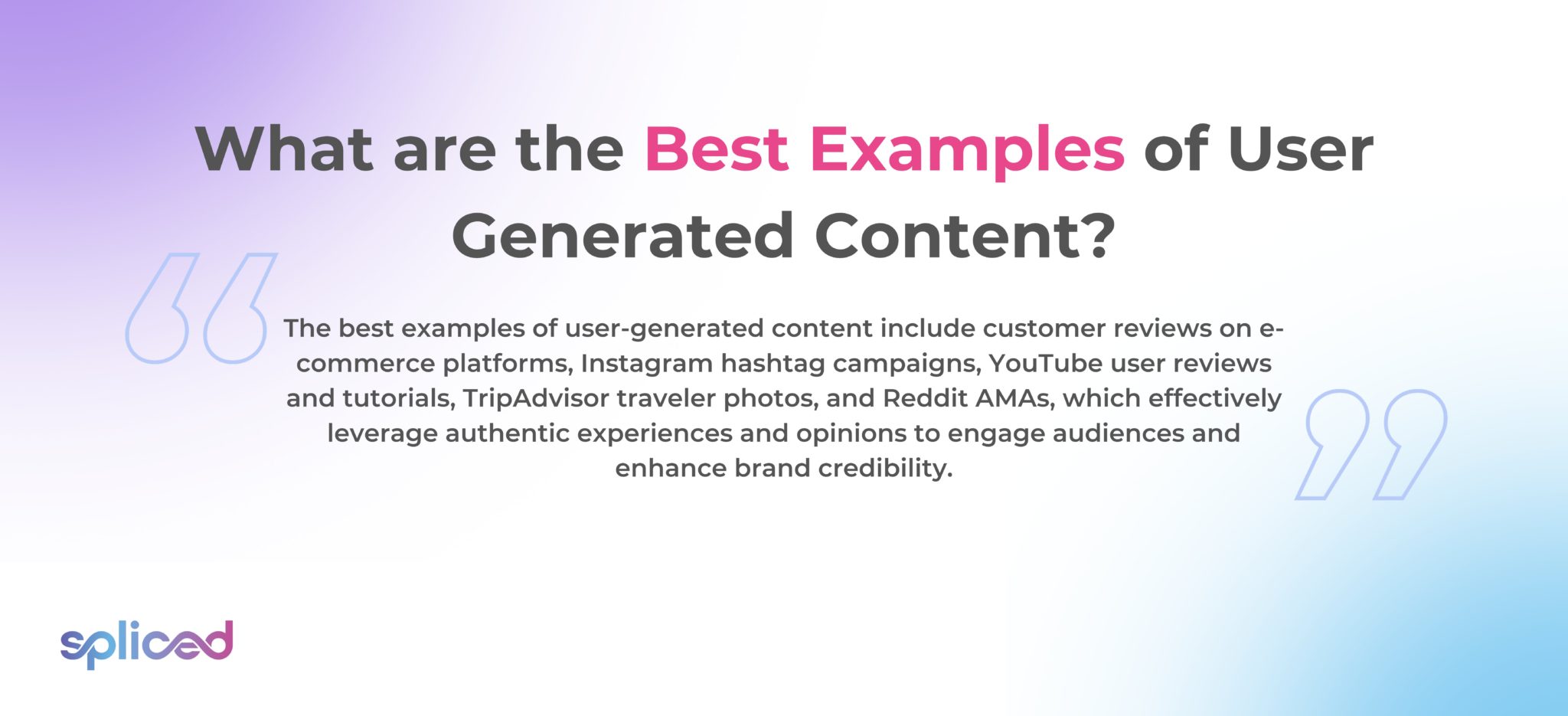 What are the Best Examples of User Generated Content?

The best examples of user-generated content include customer reviews on e-commerce platforms, Instagram hashtag campaigns, YouTube user reviews and tutorials, TripAdvisor traveler photos, and Reddit AMAs, which effectively leverage authentic experiences and opinions to engage audiences and enhance brand credibility.

spliced